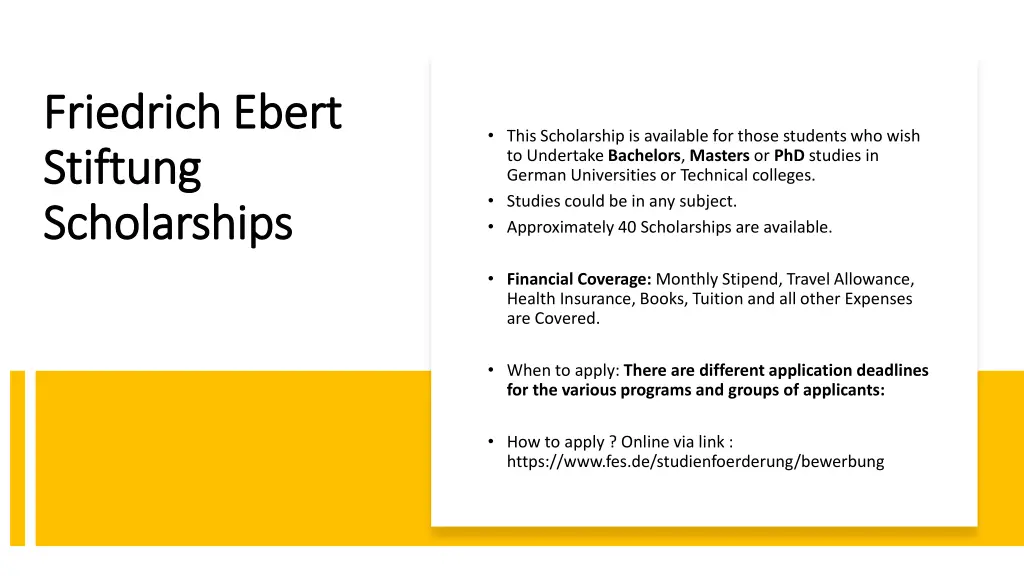 Friedrich Ebert Stiftung Scholarships

• This Scholarship is available for those students who wish to Undertake Bachelors, Masters or PhD studies in German Universities or Technical colleges.
• Studies could be in any subject.
• Approximately 40 Scholarships are available.

• Financial Coverage: Monthly Stipend, Travel Allowance, Health Insurance, Books, Tuition and all other Expenses are Covered.

• When to apply: There are different application deadlines for the various programs and groups of applicants:

• How to apply ? Online via link : https://www.fes.de/studienfoerderung/bewerbung